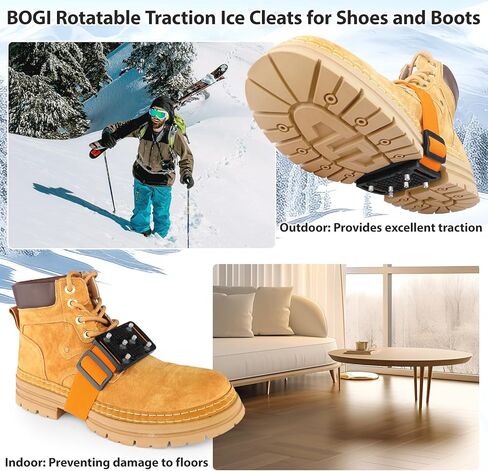 BOGI Rotatable Traction Ice Cleats for Shoes and Boots

Outdoor: Provides excellent traction

Indoor: Preventing damage to floors